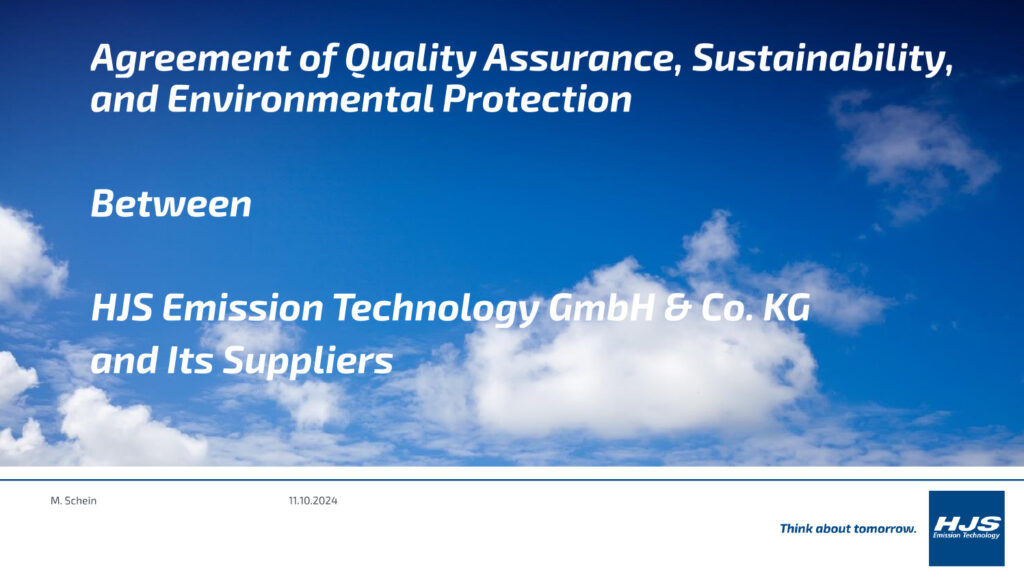 Agreement of Quality Assurance, Sustainability, and Environmental Protection

Between

HJS Emission Technology GmbH & Co. KG
and Its Suppliers

M. Schein

11.10.2024

Think about tomorrow.

HJS
Emission Technology